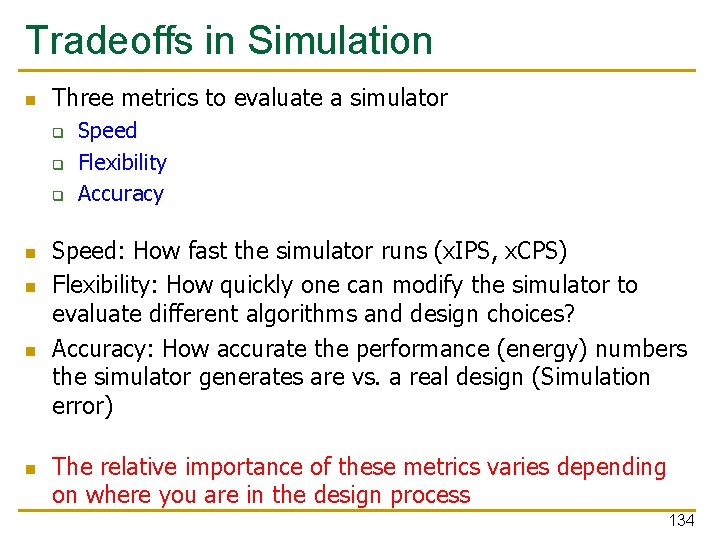 Tradeoffs in Simulation

- Three metrics to evaluate a simulator
  - Speed
  - Flexibility
  - Accuracy

- Speed: How fast the simulator runs (xIPS, xCPS)
- Flexibility: How quickly one can modify the simulator to evaluate different algorithms and design choices?
- Accuracy: How accurate the performance (energy) numbers the simulator generates are vs. a real design (Simulation error)

- The relative importance of these metrics varies depending on where you are in the design process

134